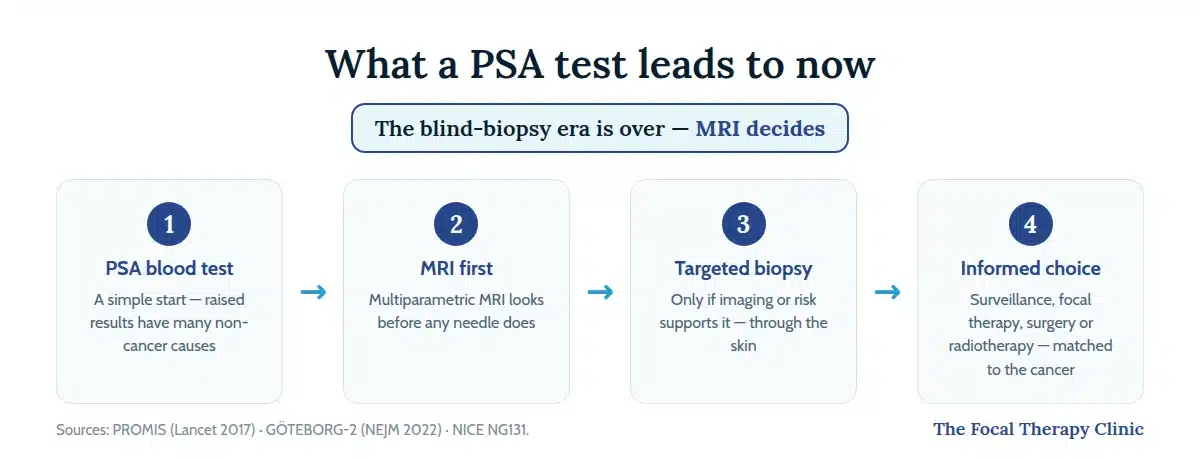 What a PSA test leads to now

The blind-biopsy era is over — MRI decides

1
PSA blood test
A simple start — raised results have many non-cancer causes

→

2
MRI first
Multiparametric MRI looks before any needle does

→

3
Targeted biopsy
Only if imaging or risk supports it — through the skin

→

4
Informed choice
Surveillance, focal therapy, surgery or radiotherapy — matched to the cancer

Sources: PROMIS (Lancet 2017) · GÖTEBORG-2 (NEJM 2022) · NICE NG131.

The Focal Therapy Clinic